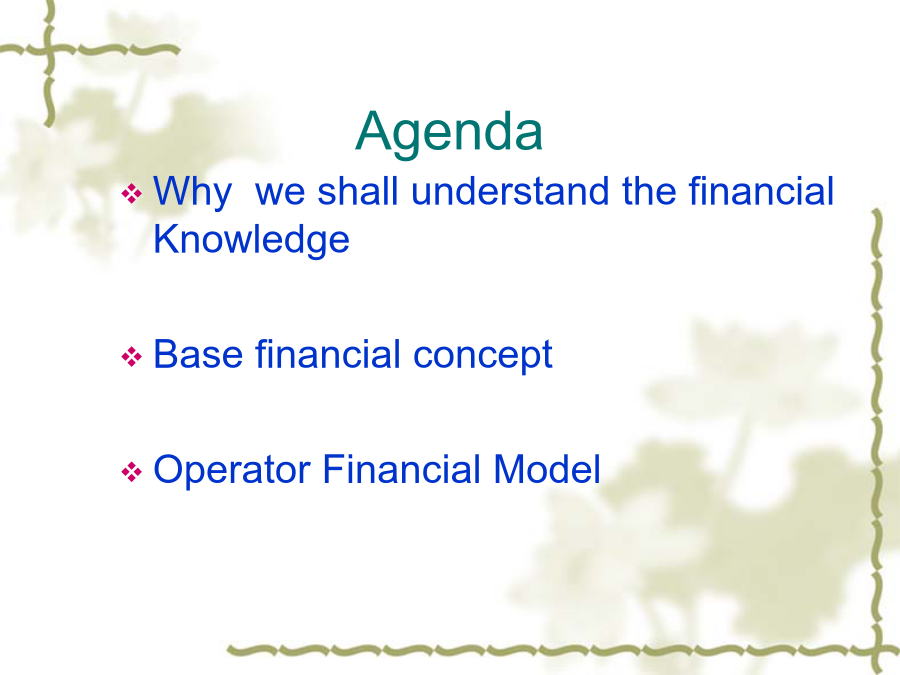 Agenda

❖ Why  we shall understand the financial Knowledge

❖ Base financial concept

❖ Operator Financial Model